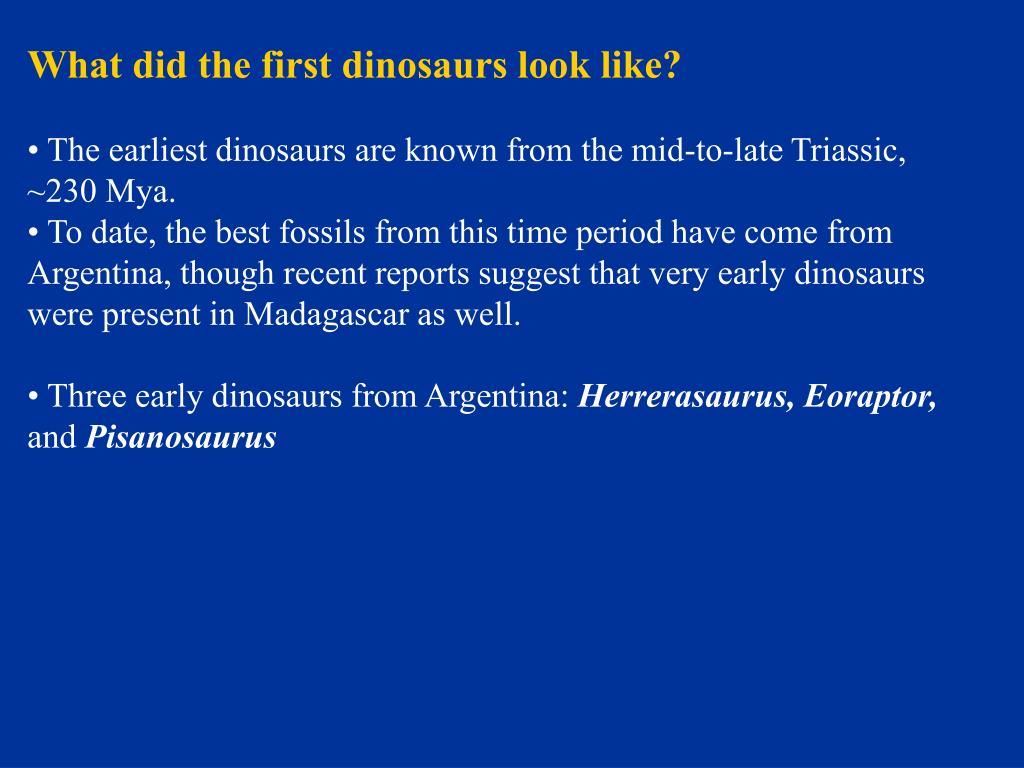 What did the first dinosaurs look like?

• The earliest dinosaurs are known from the mid-to-late Triassic, ~230 Mya.
• To date, the best fossils from this time period have come from Argentina, though recent reports suggest that very early dinosaurs were present in Madagascar as well.

• Three early dinosaurs from Argentina: Herrerasaurus, Eoraptor, and Pisanosaurus